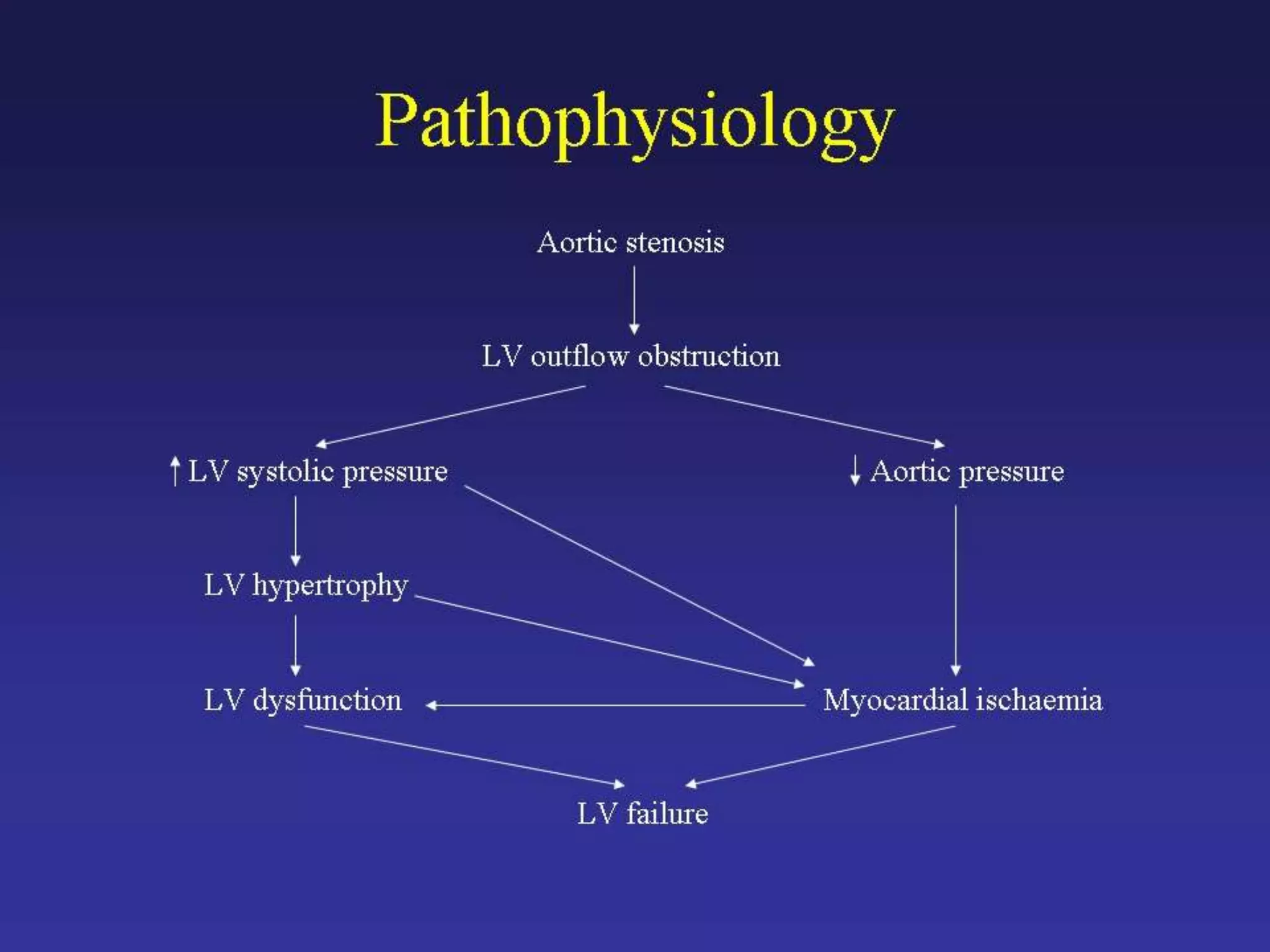 Pathophysiology

Aortic stenosis

LV outflow obstruction

↑ LV systolic pressure

↓ Aortic pressure

LV hypertrophy

LV dysfunction

Myocardial ischaemia

LV failure